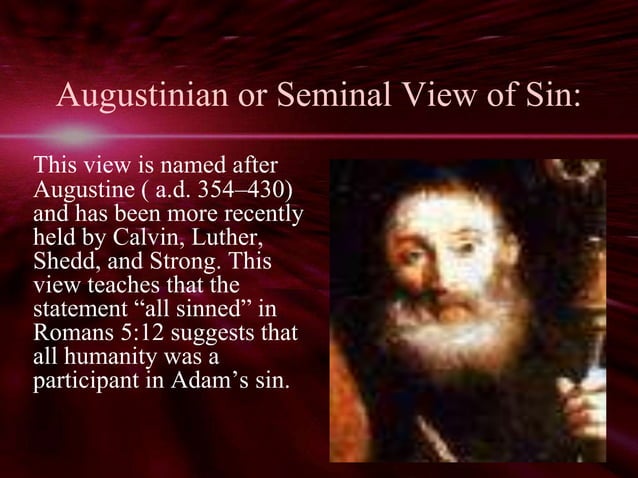 Augustinian or Seminal View of Sin:

This view is named after Augustine ( a.d. 354–430) and has been more recently held by Calvin, Luther, Shedd, and Strong. This view teaches that the statement “all sinned” in Romans 5:12 suggests that all humanity was a participant in Adam’s sin.